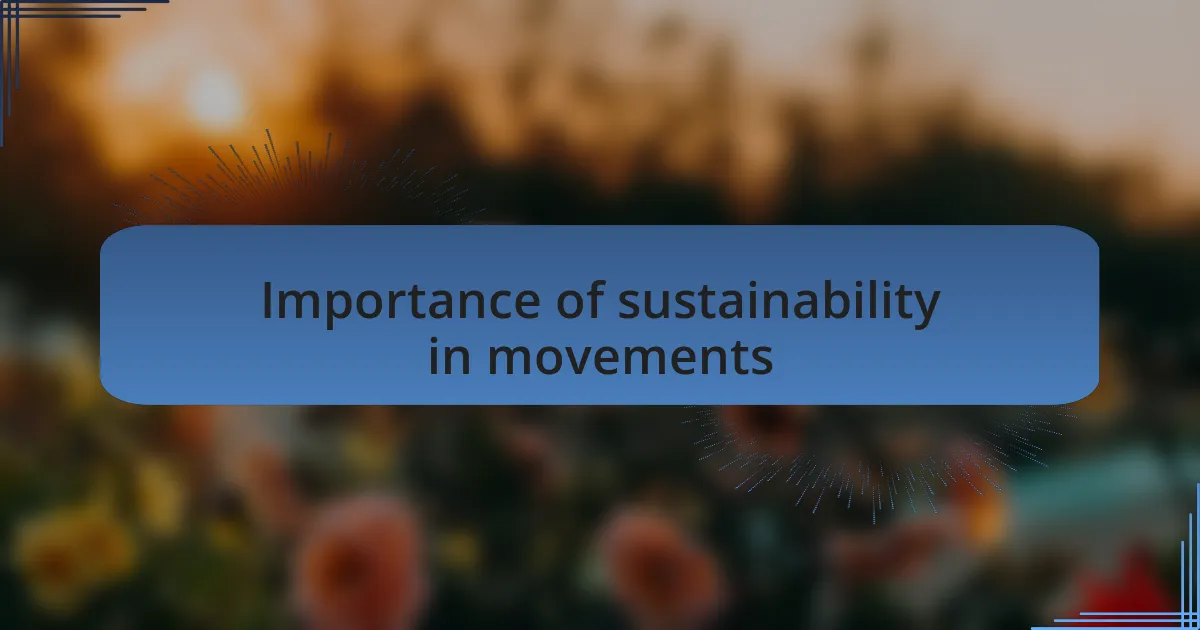 Importance of sustainability in movements